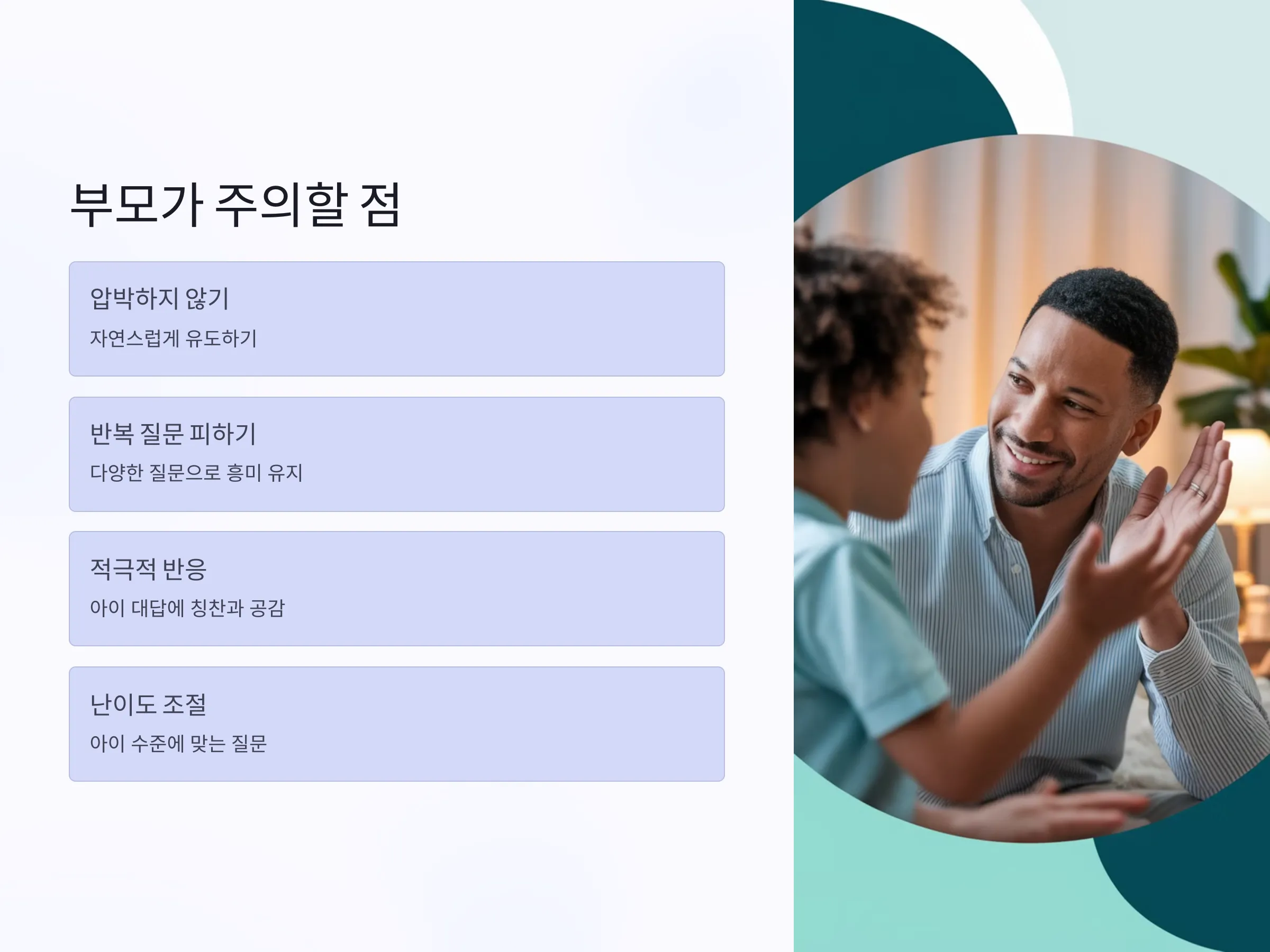 부모가 주의할 점

압박하지 않기

자연스럽게 유도하기

반복 질문 피하기

다양한 질문으로 흥미 유지

적극적 반응

아이 대답에 칭찬과 공감

난이도 조절

아이 수준에 맞는 질문